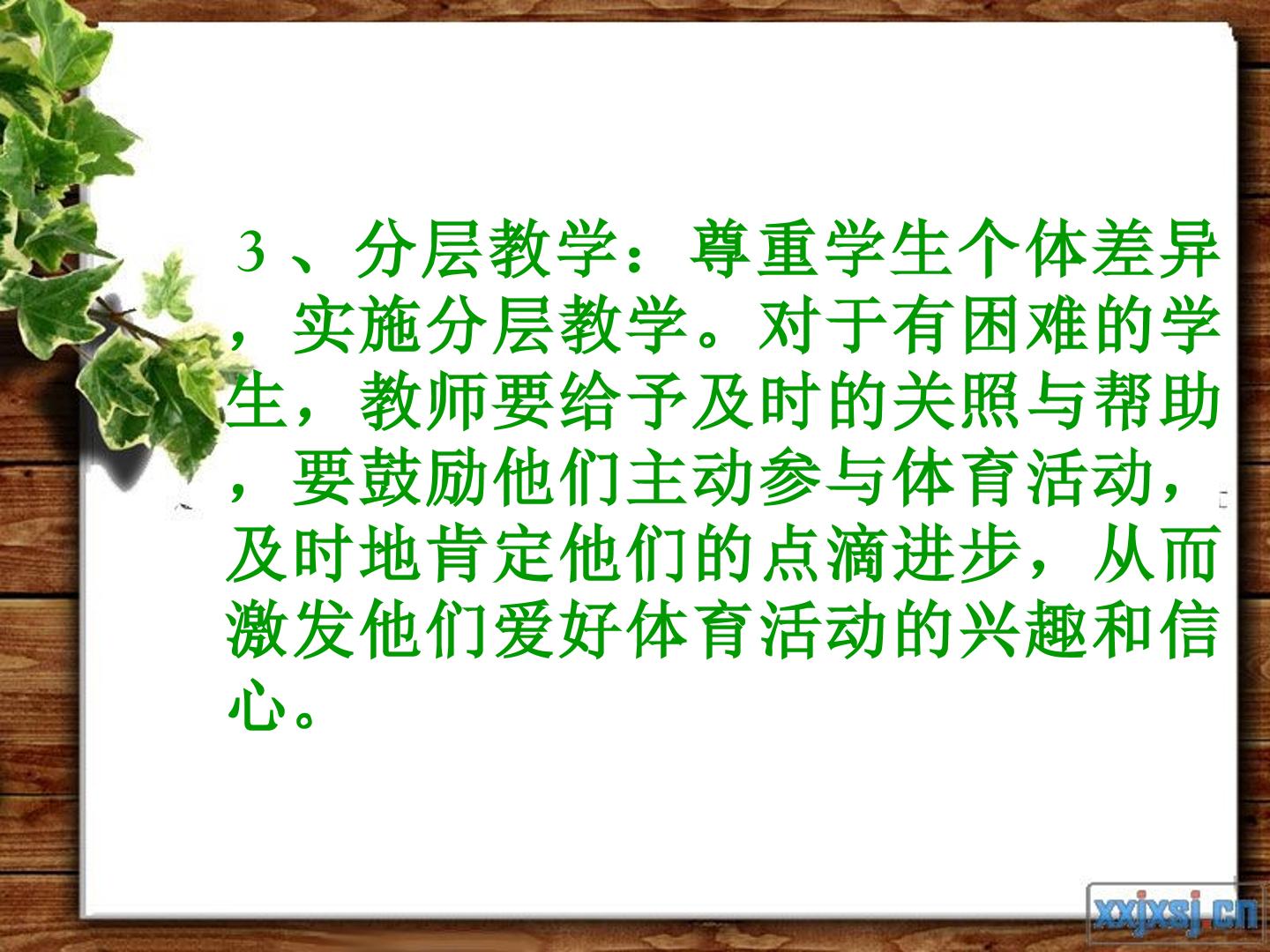 3、分层教学：尊重学生个体差异，实施分层教学。对于有困难的学生，教师要给予及时的关照与帮助，要鼓励他们主动参与体育活动，及时地肯定他们的点滴进步，从而激发他们爱好体育活动的兴趣和信心。

xxjxsj.cn